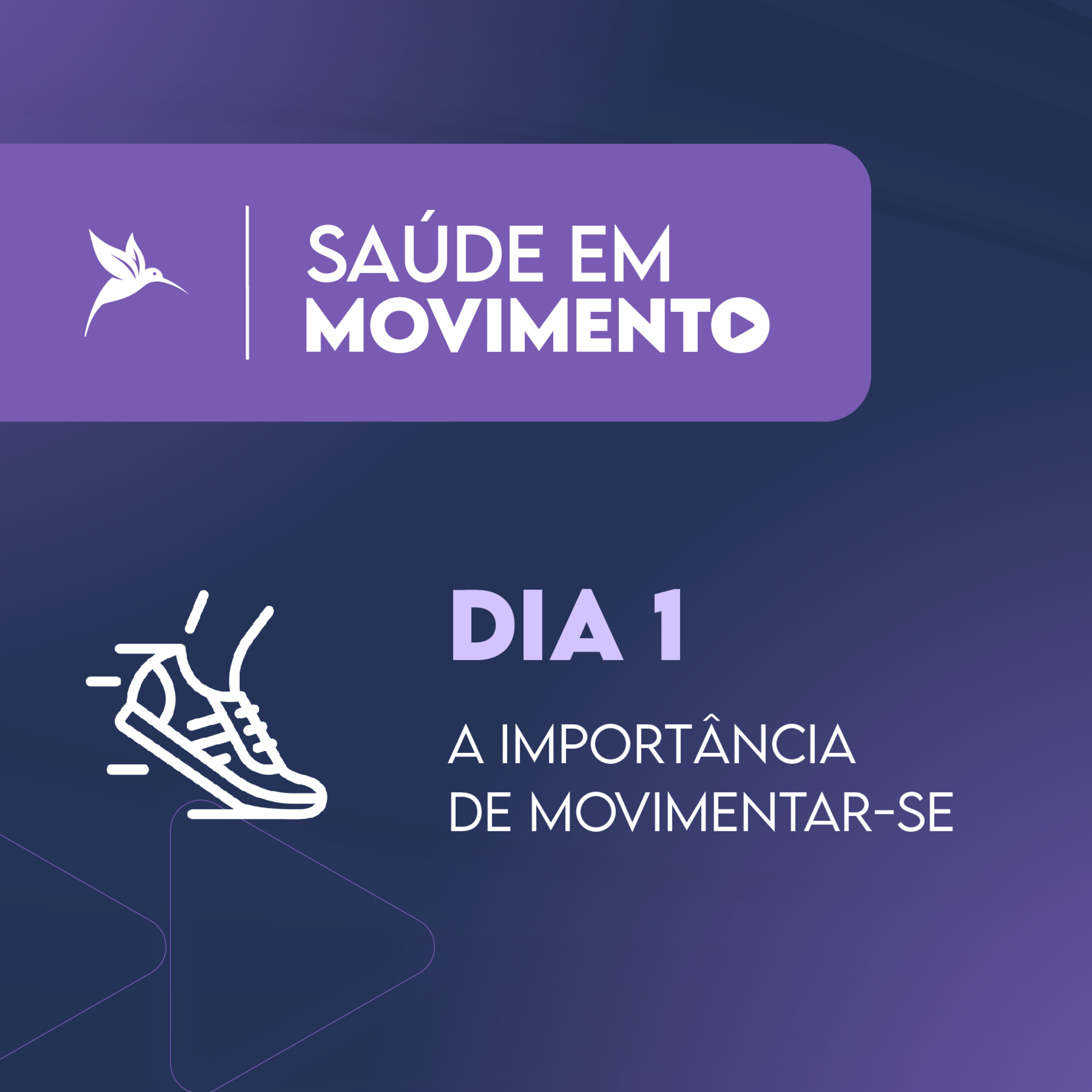 SAÚDE EM
MOVIMENTO

DIA 1

A IMPORTÂNCIA
DE MOVIMENTAR-SE